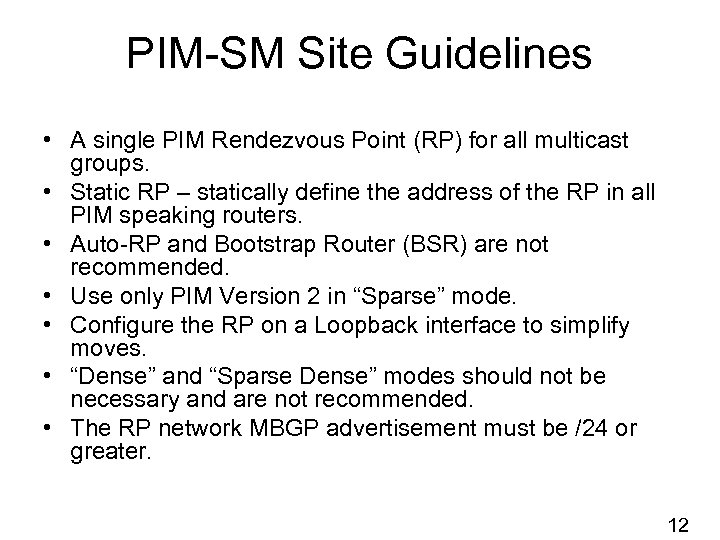 PIM-SM Site Guidelines

• A single PIM Rendezvous Point (RP) for all multicast groups.
• Static RP – statically define the address of the RP in all PIM speaking routers.
• Auto-RP and Bootstrap Router (BSR) are not recommended.
• Use only PIM Version 2 in “Sparse” mode.
• Configure the RP on a Loopback interface to simplify moves.
• “Dense” and “Sparse Dense” modes should not be necessary and are not recommended.
• The RP network MBGP advertisement must be /24 or greater.

12